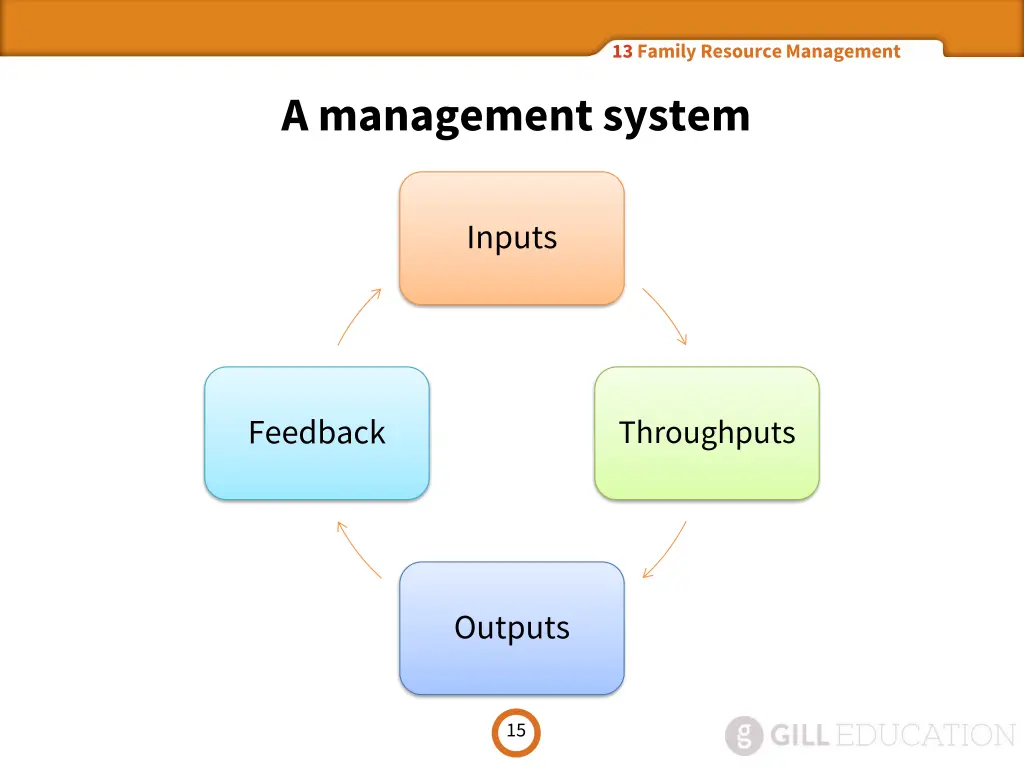 13 Family Resource Management

A management system

Inputs

Throughputs

Outputs

Feedback

15

g GILL EDUCATION